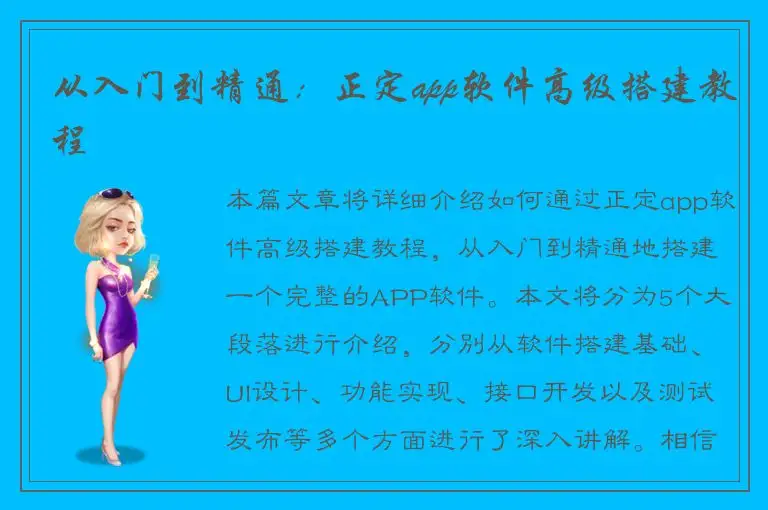 从入门到精通：正定app软件高级搭建教程

本篇文章将详细介绍如何通过正定app软件高级搭建教程，从入门到精通地搭建一个完整的APP软件。本文将分为5个大段落进行介绍，分别从软件搭建基础、UI设计、功能实现、接口开发以及测试发布等多个方面进行了深入讲解。相信